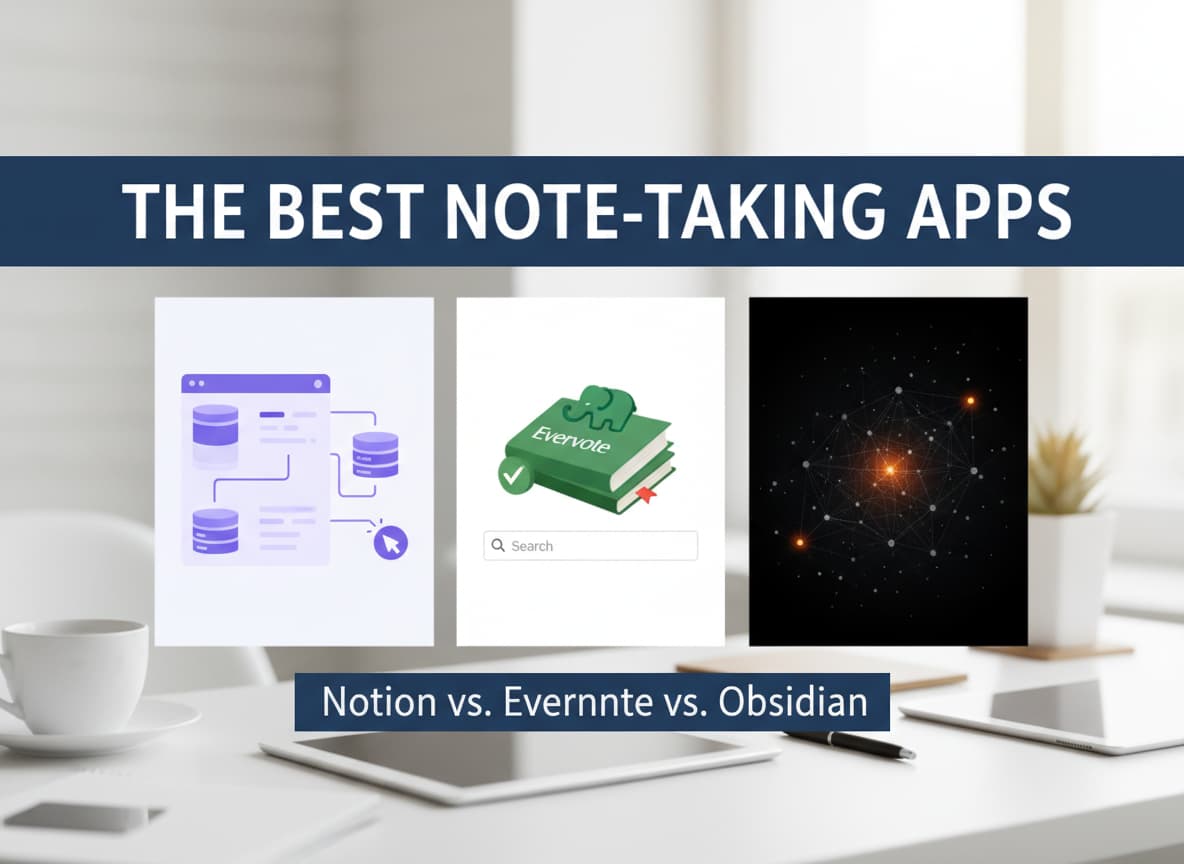 THE BEST NOTE-TAKING APPS

Evervote

Search

Notion vs. Evernnte vs. Obsidian